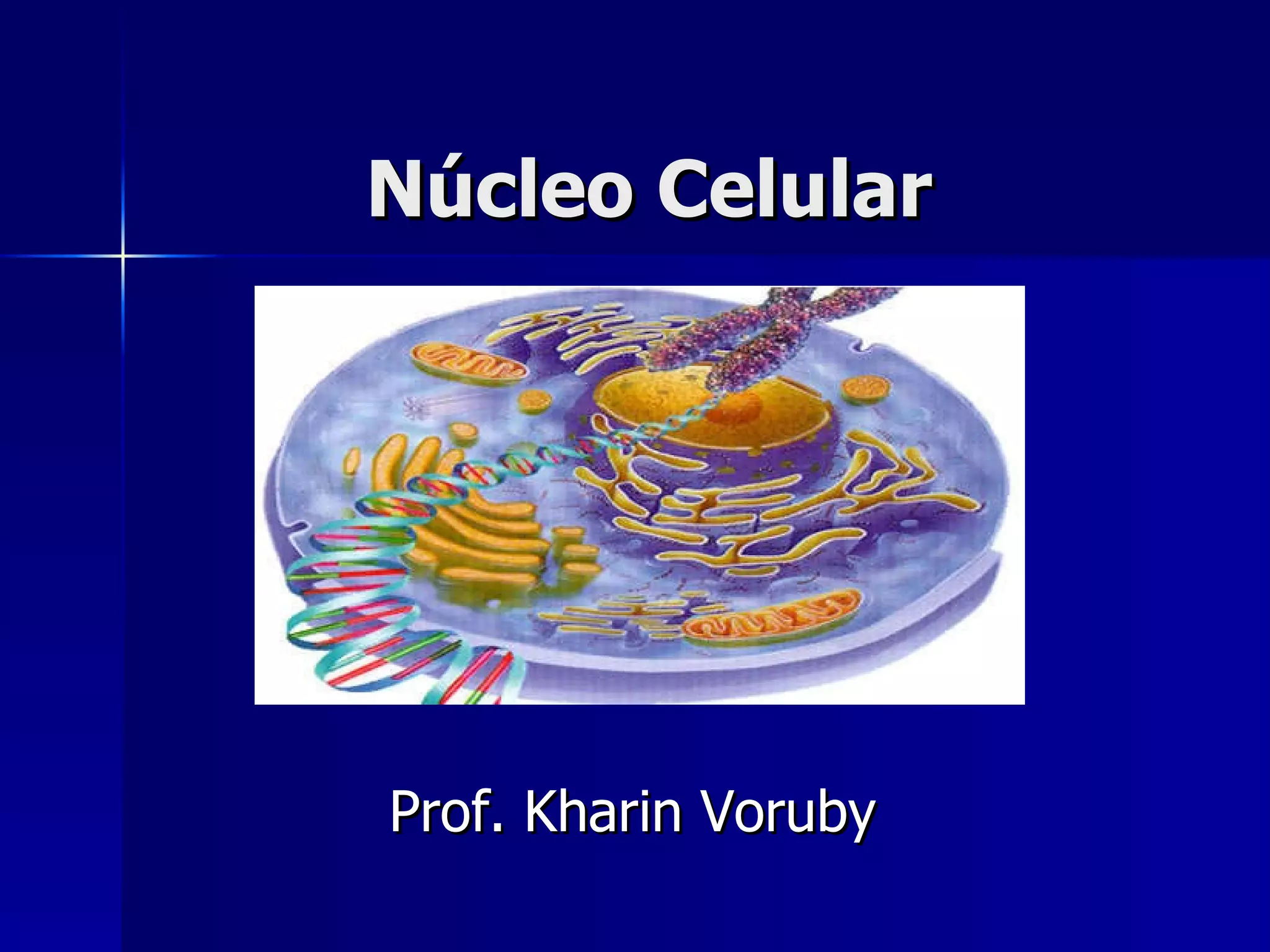 Núcleo Celular

Prof. Kharin Voruby